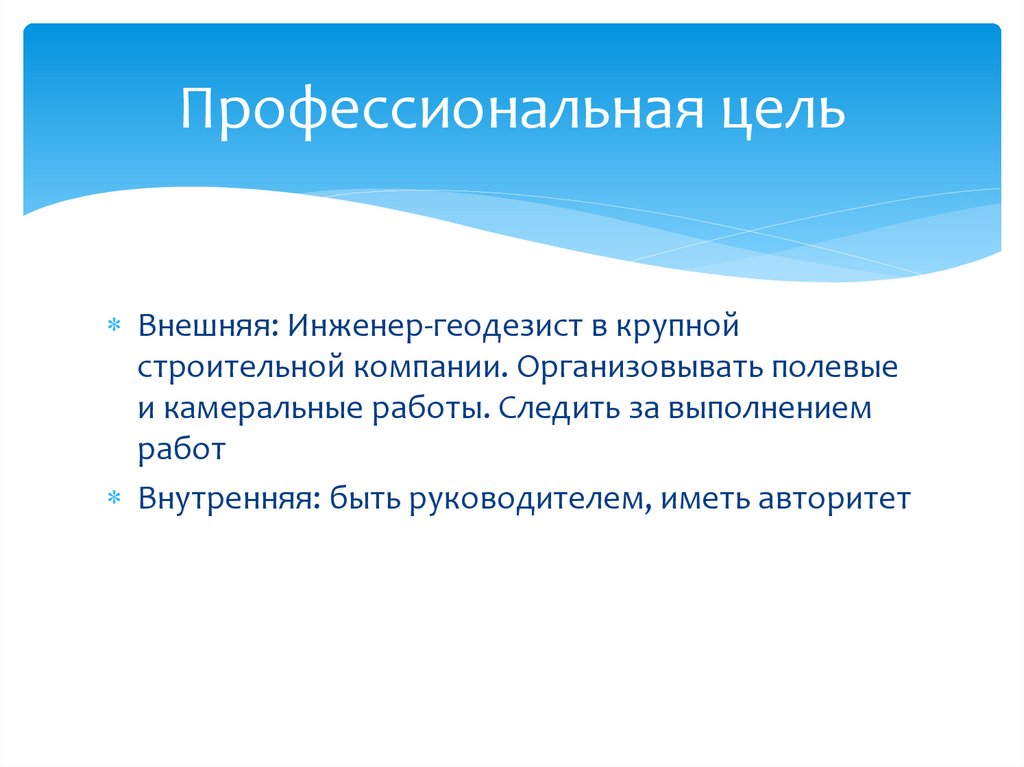 Профессиональная цель

* Внешняя: Инженер-геодезист в крупной строительной компании. Организовывать полевые и камеральные работы. Следить за выполнением работ
* Внутренняя: быть руководителем, иметь авторитет